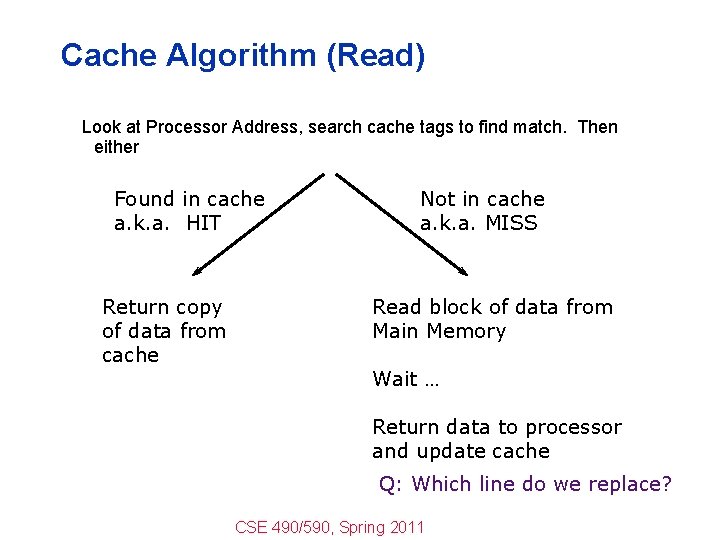 Cache Algorithm (Read)

Look at Processor Address, search cache tags to find match. Then either

Found in cache
a.k.a. HIT

Not in cache
a.k.a. MISS

Return copy of data from cache

Read block of data from Main Memory

Wait …

Return data to processor and update cache

Q: Which line do we replace?

CSE 490/590, Spring 2011